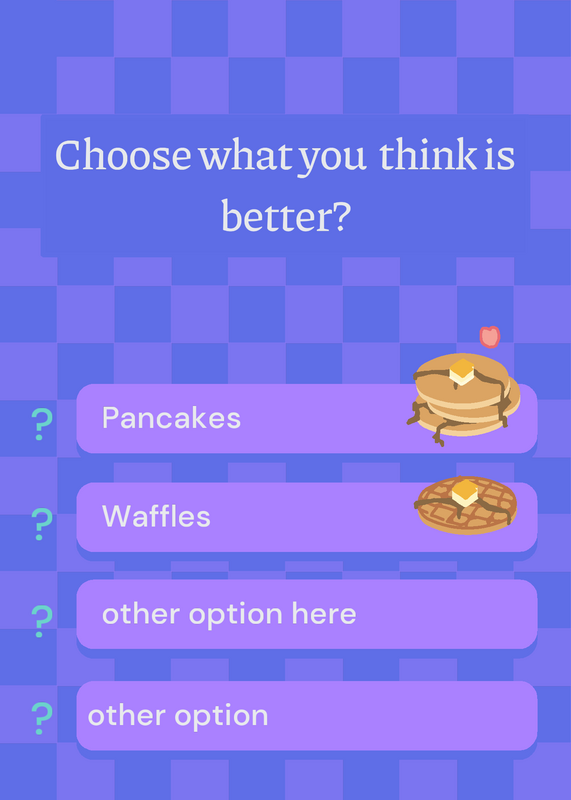 Choose what you think is better?

? Pancakes

? Waffles

? other option here

? other option